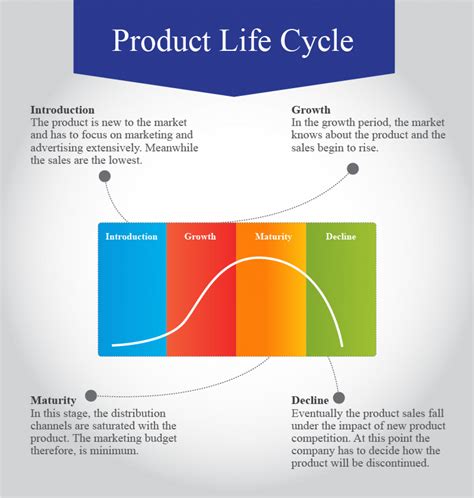 Product Life Cycle

Introduction
The product is new to the market and has to focus on marketing and advertising extensively. Meanwhile the sales are the lowest.

Growth
In the growth period, the market knows about the product and the sales begin to rise.

Introduction

Growth

Maturity

Decline

Maturity
In this stage, the distribution channels are saturated with the product. The marketing budget therefore, is minimum.

Decline
Eventually the product sales fall under the impact of new product competition. At this point the company has to decide how the product will be discontinued.